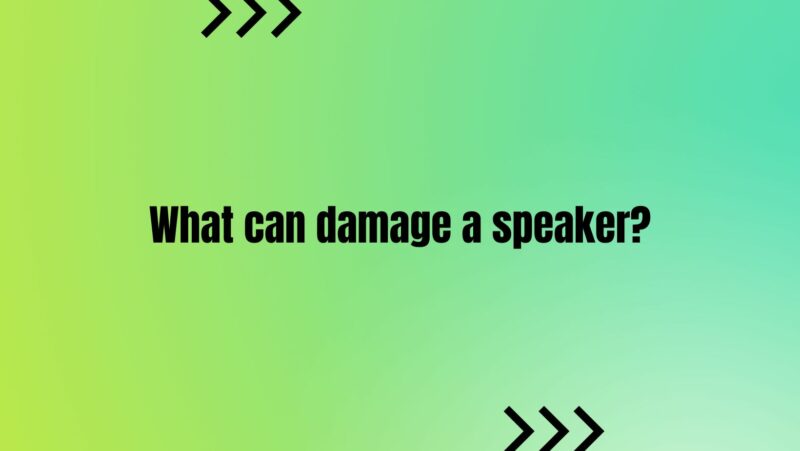 What can damage a speaker?